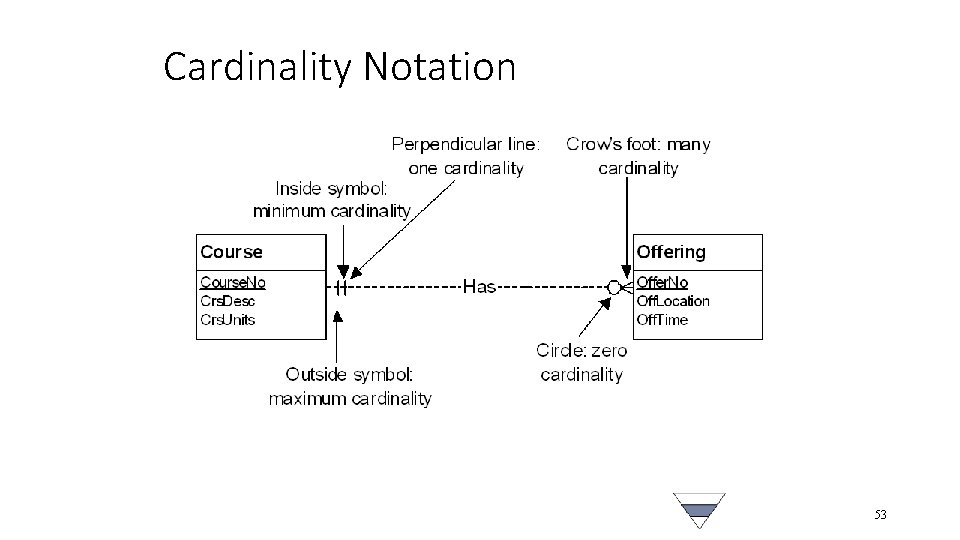 Cardinality Notation

Perpendicular line: one cardinality

Crow's foot: many cardinality

Inside symbol: minimum cardinality

Course

CourseNo
CrsDesc
CrsUnits

Has

Offering

OfferNo
OffLocation
OffTime

Outside symbol: maximum cardinality

Circle: zero cardinality

53